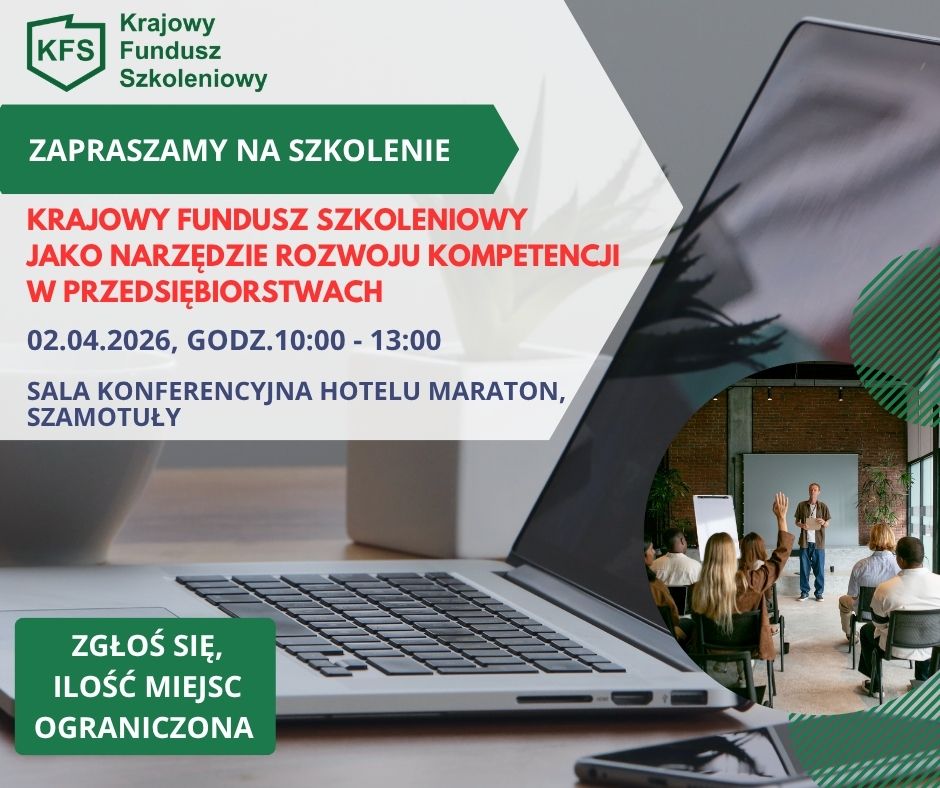 KFS
Krajowy
Fundusz
Szkoleniowy

ZAPRASZAMY NA SZKOLENIE

KRAJOWY FUNDUSZ SZKOLENIOWY JAKO NARZĘDZIE ROZWOJU KOMPETENCJI W PRZEDSIĘBIORSTWACH

02.04.2026, GODZ.10:00 - 13:00

SALA KONFERENCYJNA HOTELU MARATON, SZAMOTUŁY

ZGŁOŚ SIĘ, ILOŚĆ MIEJSC OGRANICZONA